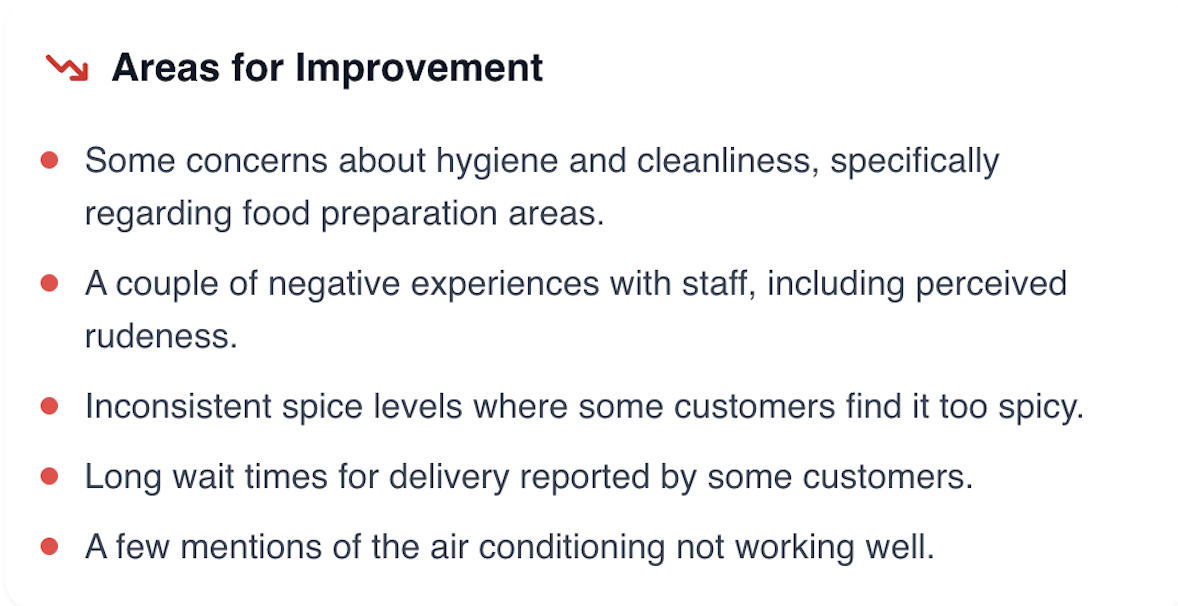 Areas for Improvement

- Some concerns about hygiene and cleanliness, specifically regarding food preparation areas.
- A couple of negative experiences with staff, including perceived rudeness.
- Inconsistent spice levels where some customers find it too spicy.
- Long wait times for delivery reported by some customers.
- A few mentions of the air conditioning not working well.